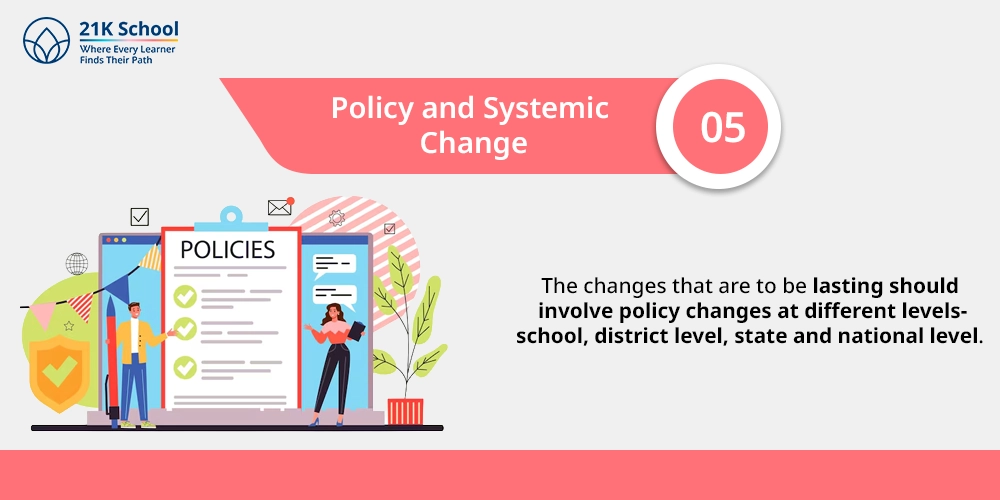 21K School
Where Every Learner
Finds Their Path

Policy and Systemic Change

05

POLICIES

The changes that are to be lasting should involve policy changes at different levels-school, district level, state and national level.